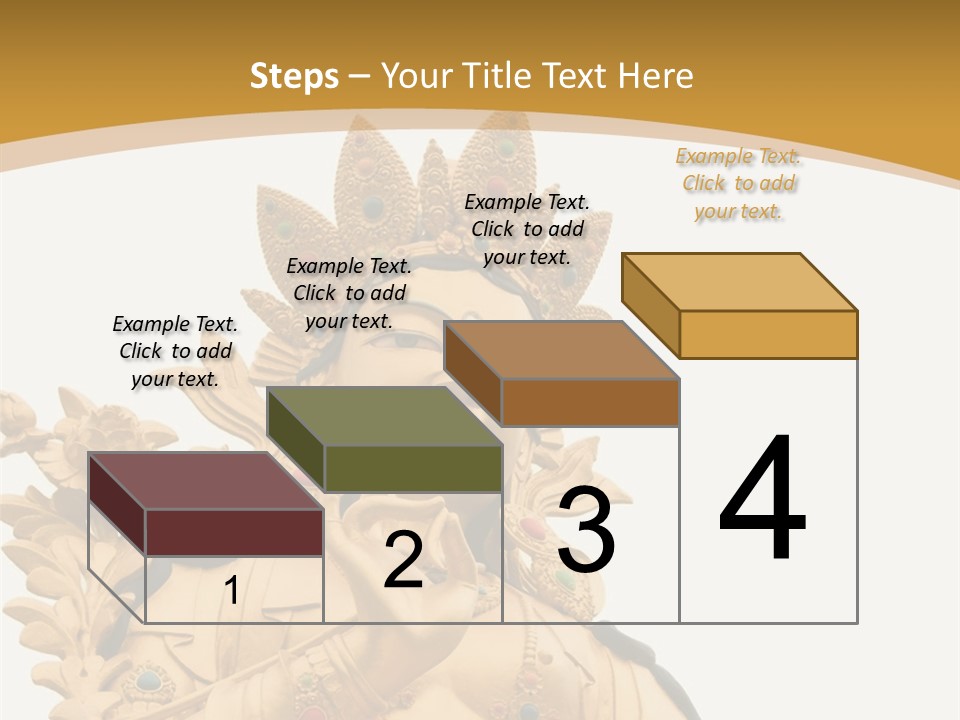 Steps – Your Title Text Here

Example Text. Click to add your text.

Example Text. Click to add your text.

Example Text. Click to add your text.

Example Text. Click to add your text.

1

2

3

4